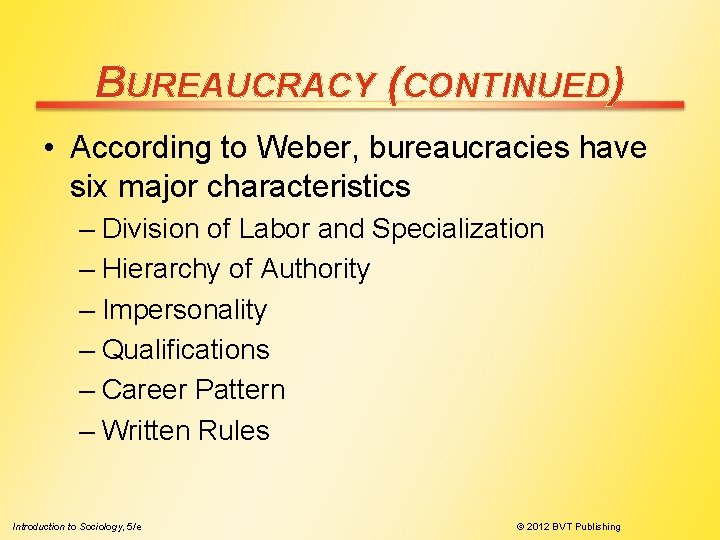 BUREAUCRACY (CONTINUED)

• According to Weber, bureaucracies have six major characteristics
– Division of Labor and Specialization
– Hierarchy of Authority
– Impersonality
– Qualifications
– Career Pattern
– Written Rules

Introduction to Sociology, 5/e

© 2012 BVT Publishing